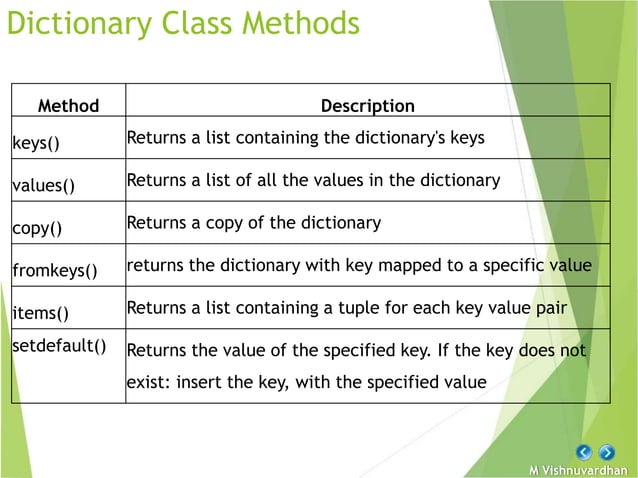 Dictionary Class Methods

| Method | Description |
|---|---|
| keys() | Returns a list containing the dictionary's keys |
| values() | Returns a list of all the values in the dictionary |
| copy() | Returns a copy of the dictionary |
| fromkeys() | returns the dictionary with key mapped to a specific value |
| items() | Returns a list containing a tuple for each key value pair |
| setdefault() | Returns the value of the specified key. If the key does not exist: insert the key, with the specified value |

M Vishnuvardhan